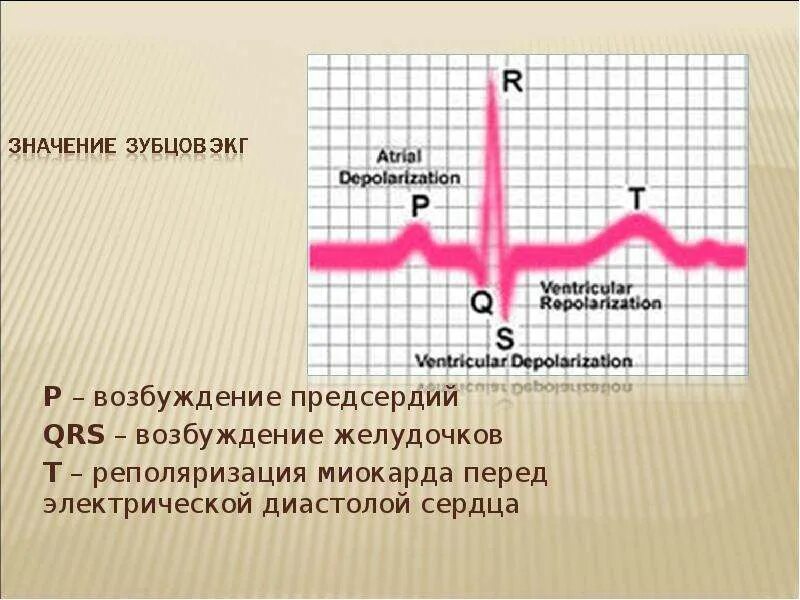 ЗНАЧЕНИЕ ЗУБЦОВ ЭКГ

R

Atrial Depolarization

P

T

Q

Ventricular Repolarization

S

Ventricular Depolarization

P – возбуждение предсердий

QRS – возбуждение желудочков

T – реполяризация миокарда перед электрической диастолой сердца